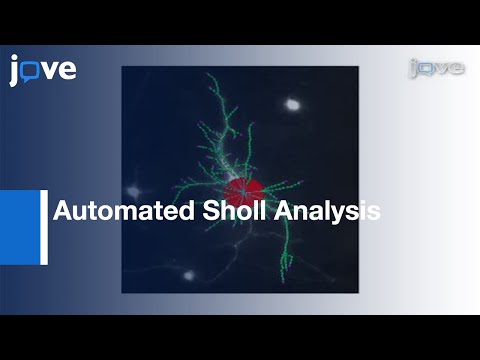 jove

jove

Automated Sholl Analysis